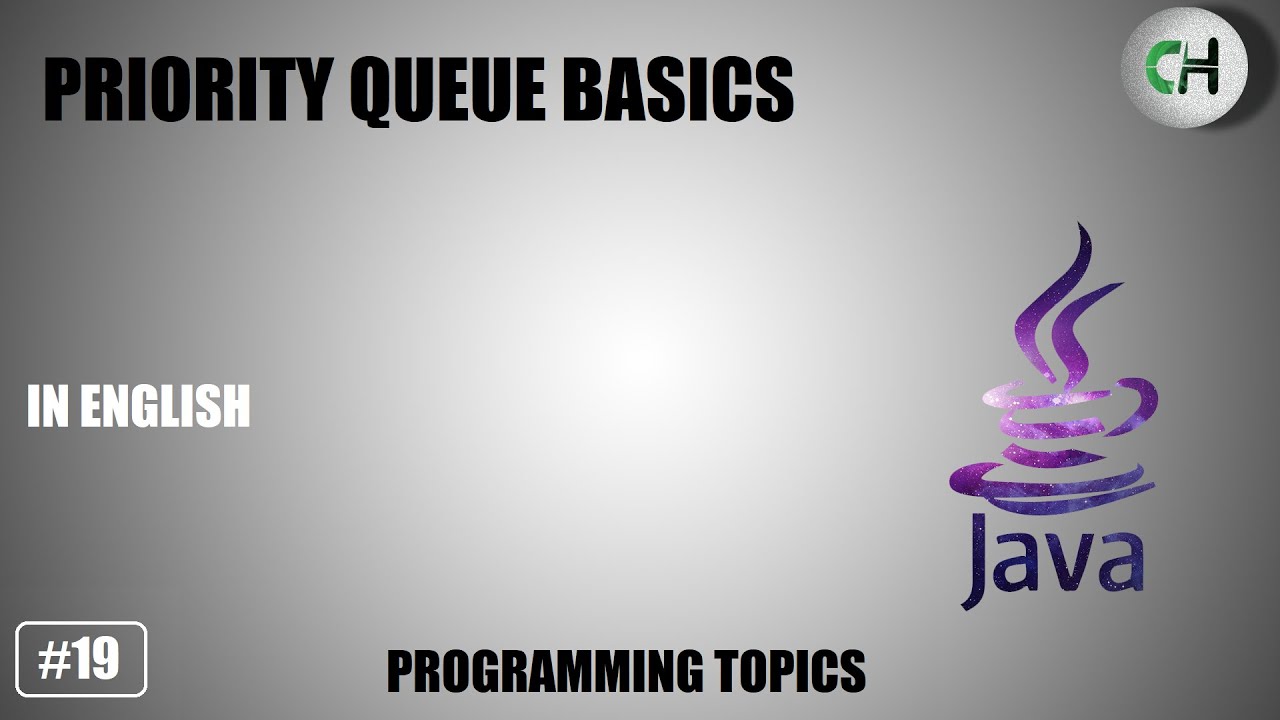 PRIORITY QUEUE BASICS

CH

IN ENGLISH

Java

#19

PROGRAMMING TOPICS